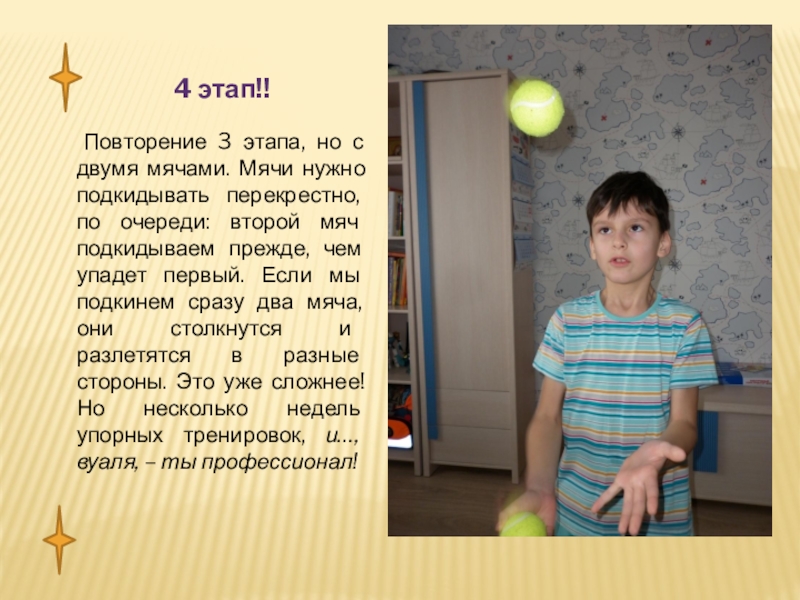 4 этап!!

Повторение 3 этапа, но с двумя мячами. Мячи нужно подкидывать перекрестно, по очереди: второй мяч подкидываем прежде, чем упадет первый. Если мы подкинем сразу два мяча, они столкнутся и разлетятся в разные стороны. Это уже сложнее! Но несколько недель упорных тренировок, и..., вуаля, – ты профессионал!